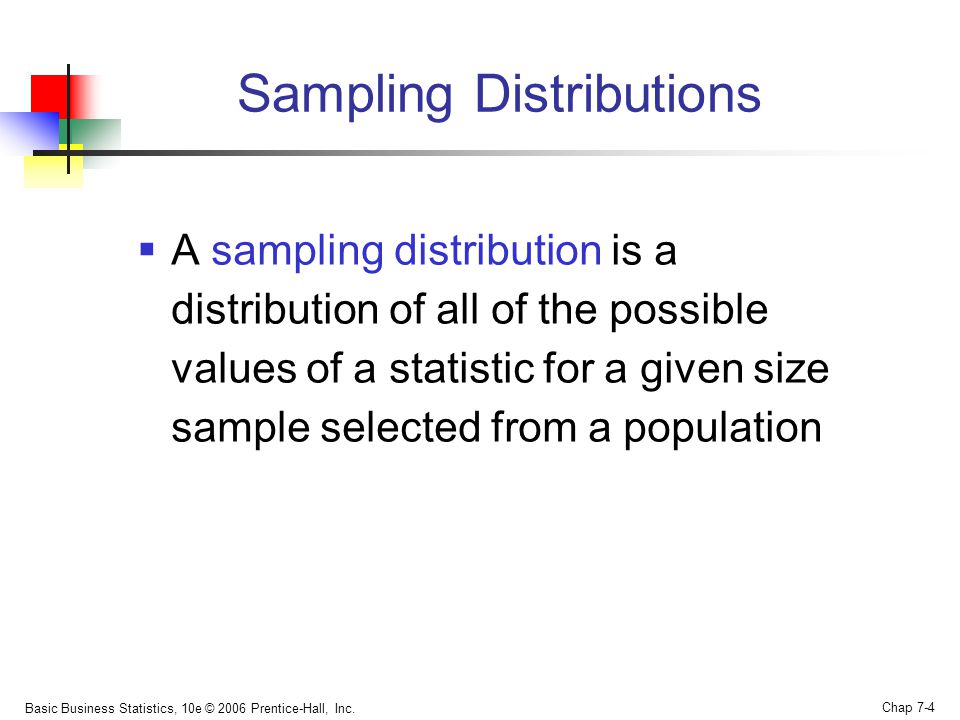 Sampling Distributions

▪ A sampling distribution is a distribution of all of the possible values of a statistic for a given size sample selected from a population

Basic Business Statistics, 10e © 2006 Prentice-Hall, Inc.

Chap 7-4